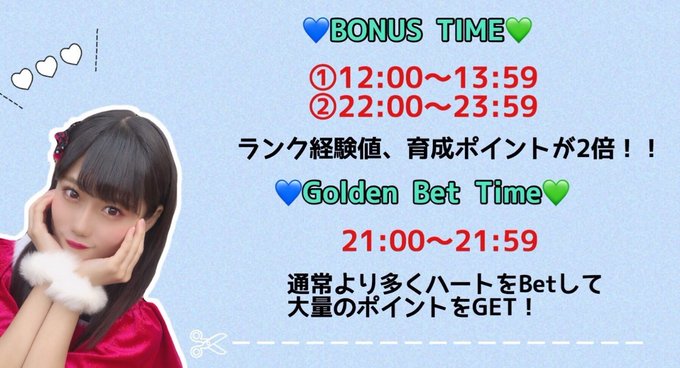 💙BONUS TIME💚

①12:00〜13:59
②22:00〜23:59

ランク経験値、育成ポイントが2倍！！

💙Golden Bet Time💚

21:00〜21:59

通常より多くハートをBetして
大量のポイントをGET！